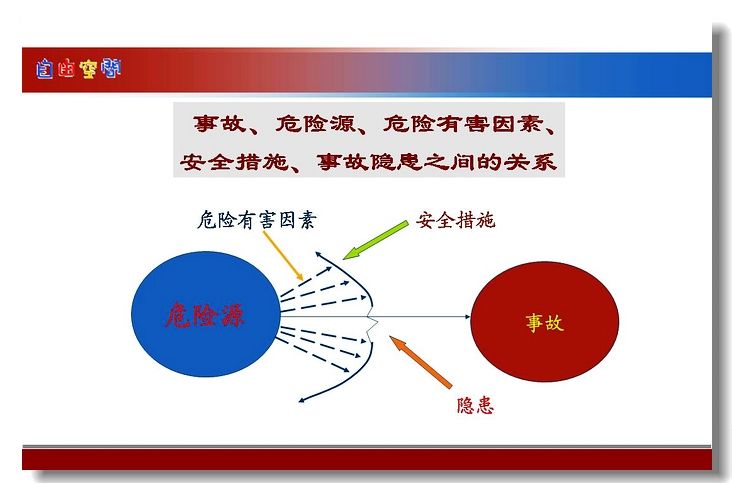 自由空间

事故、危险源、危险有害因素、安全措施、事故隐患之间的关系

危险有害因素

安全措施

危险源

事故

隐患